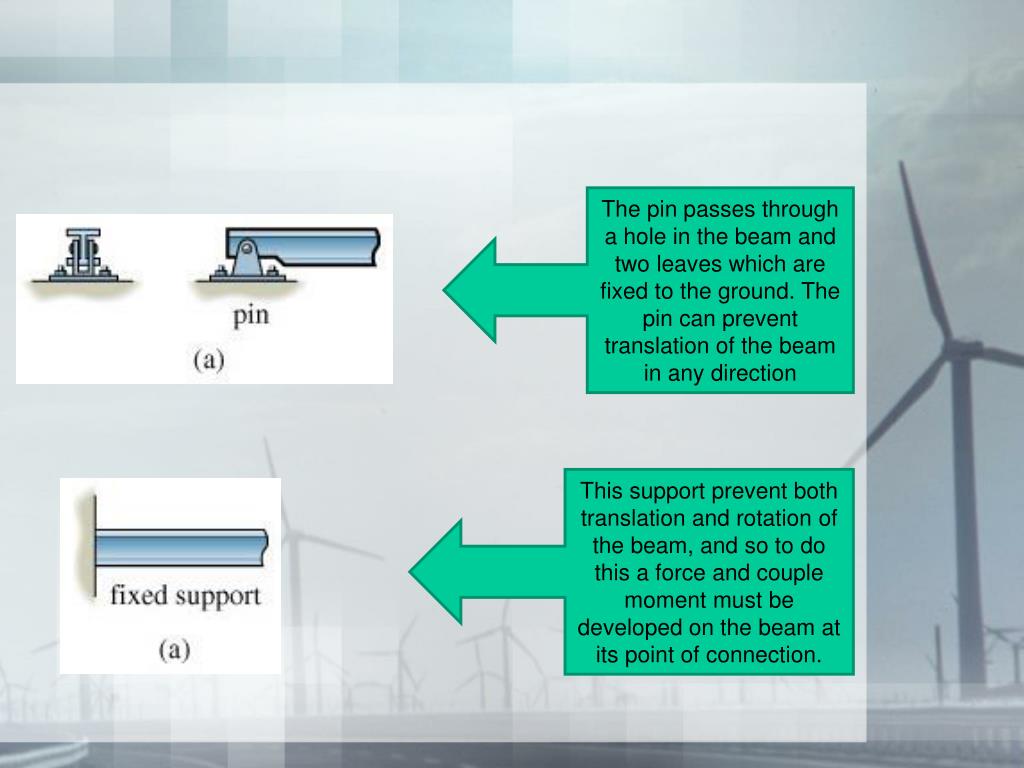 pin

(a)

The pin passes through a hole in the beam and two leaves which are fixed to the ground. The pin can prevent translation of the beam in any direction

fixed support

(a)

This support prevent both translation and rotation of the beam, and so to do this a force and couple moment must be developed on the beam at its point of connection.